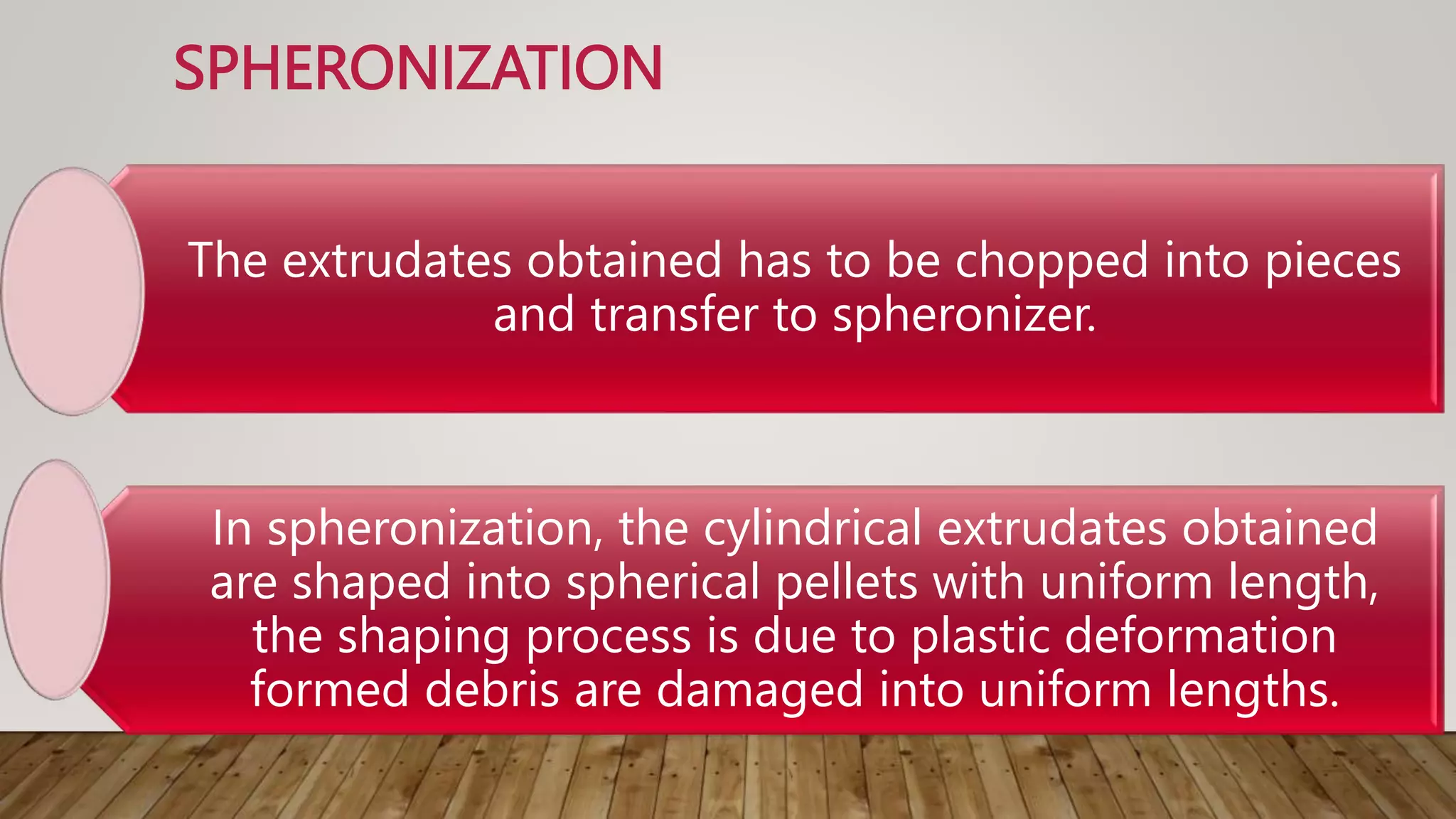 SPHERONIZATION

The extrudates obtained has to be chopped into pieces and transfer to spheronizer.

In spheronization, the cylindrical extrudates obtained are shaped into spherical pellets with uniform length, the shaping process is due to plastic deformation formed debris are damaged into uniform lengths.